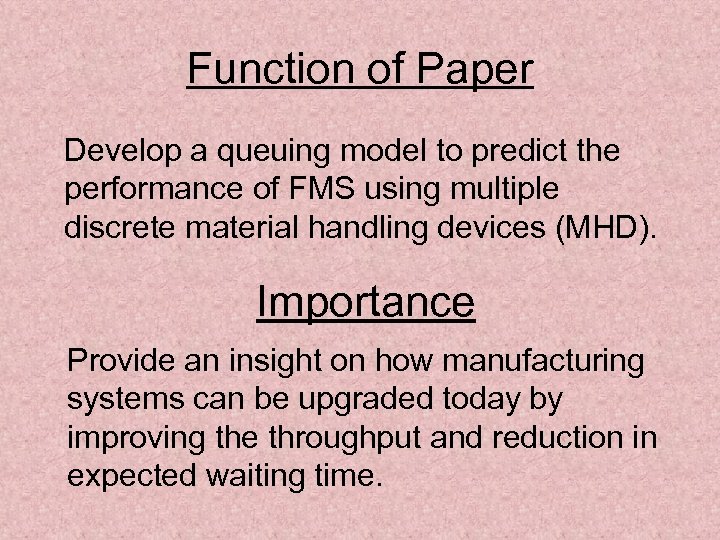 Function of Paper

Develop a queuing model to predict the performance of FMS using multiple discrete material handling devices (MHD).

Importance

Provide an insight on how manufacturing systems can be upgraded today by improving the throughput and reduction in expected waiting time.